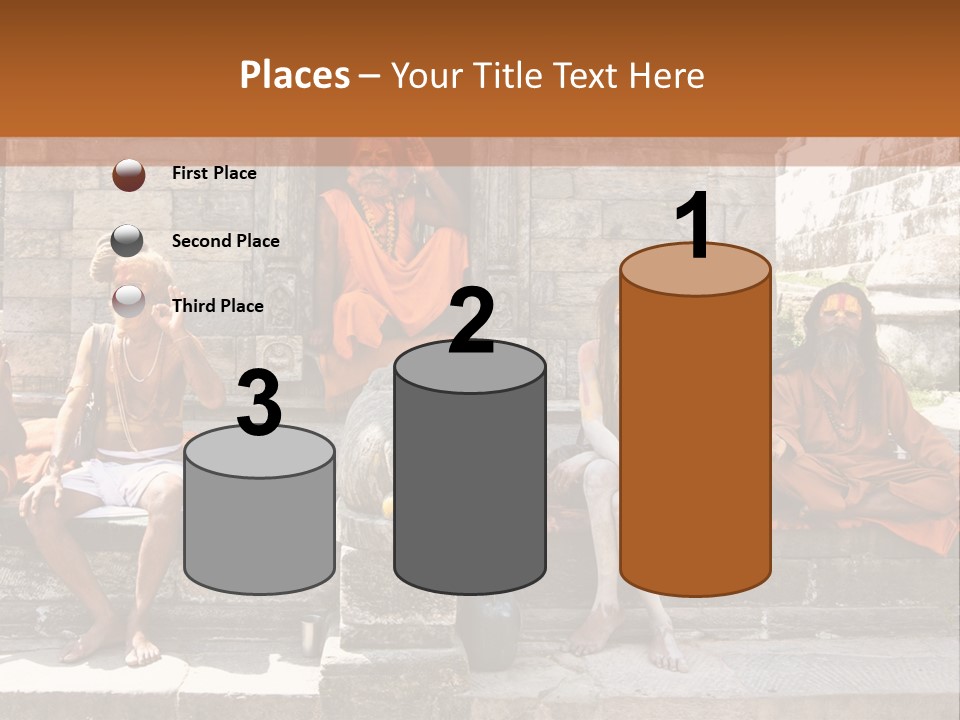 Places – Your Title Text Here

First Place

Second Place

Third Place

3

2

1